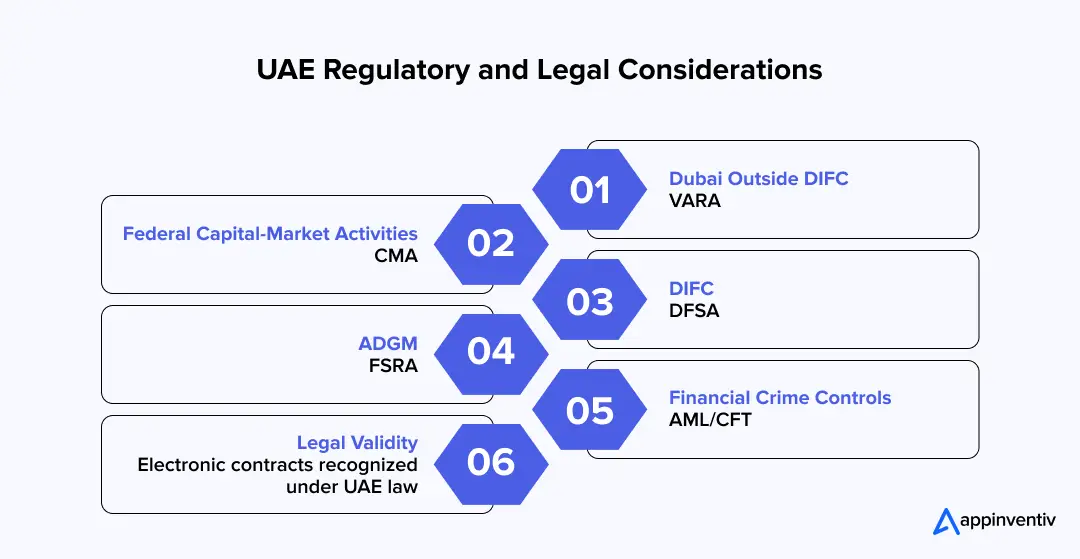 UAE Regulatory and Legal Considerations

01
Dubai Outside DIFC
VARA

02
Federal Capital-Market Activities
CMA

03
DIFC
DFSA

04
ADGM
FSRA

05
Financial Crime Controls
AML/CFT

06
Legal Validity
Electronic contracts recognized under UAE law

appinventiv